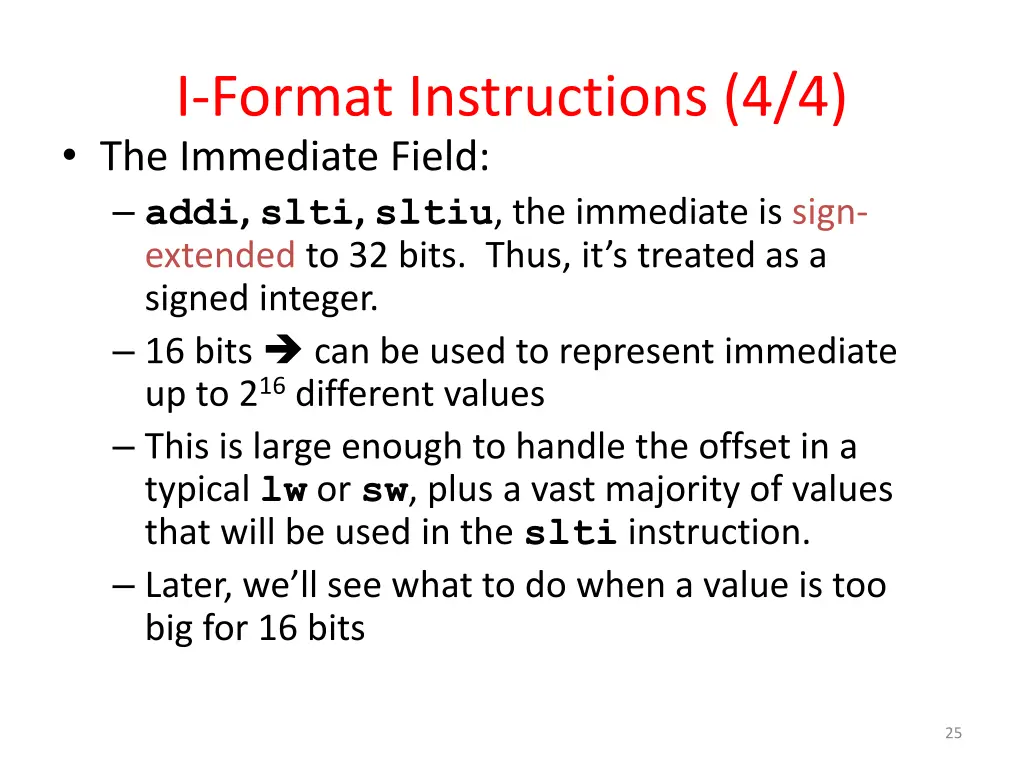 I-Format Instructions (4/4)

• The Immediate Field:

– addi, slti, sltiu, the immediate is sign-extended to 32 bits. Thus, it's treated as a signed integer.

– 16 bits ➔ can be used to represent immediate up to $2^{16}$ different values

– This is large enough to handle the offset in a typical lw or sw, plus a vast majority of values that will be used in the slti instruction.

– Later, we'll see what to do when a value is too big for 16 bits

25